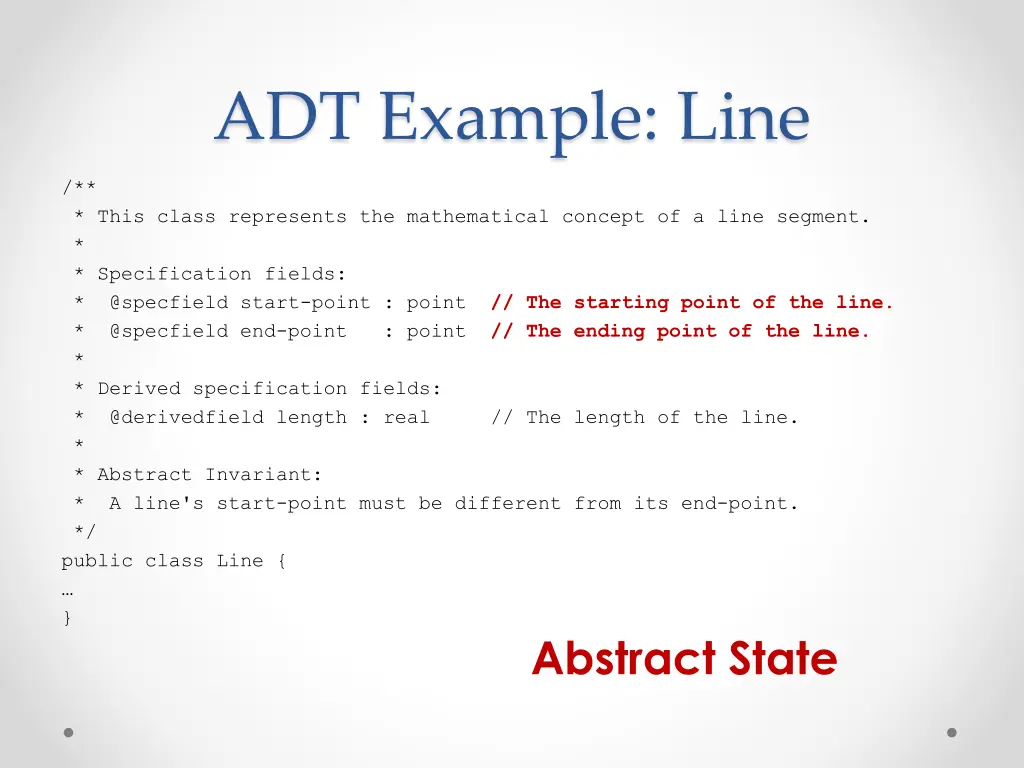 ADT Example: Line

/**
 * This class represents the mathematical concept of a line segment.
 *
 * Specification fields:
 *  @specfield start-point : point  // The starting point of the line.
 *  @specfield end-point   : point  // The ending point of the line.
 *
 * Derived specification fields:
 *  @derivedfield length : real     // The length of the line.
 *
 * Abstract Invariant:
 *  A line's start-point must be different from its end-point.
 */
public class Line {
…
}

Abstract State